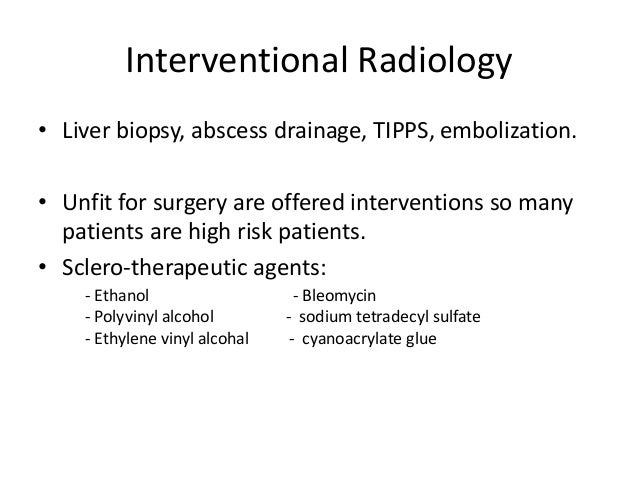 Interventional Radiology

• Liver biopsy, abscess drainage, TIPPS, embolization.

• Unfit for surgery are offered interventions so many patients are high risk patients.

• Sclero-therapeutic agents:

- Ethanol
- Polyvinyl alcohol
- Ethylene vinyl alcohal

- Bleomycin
- sodium tetradecyl sulfate
- cyanoacrylate glue